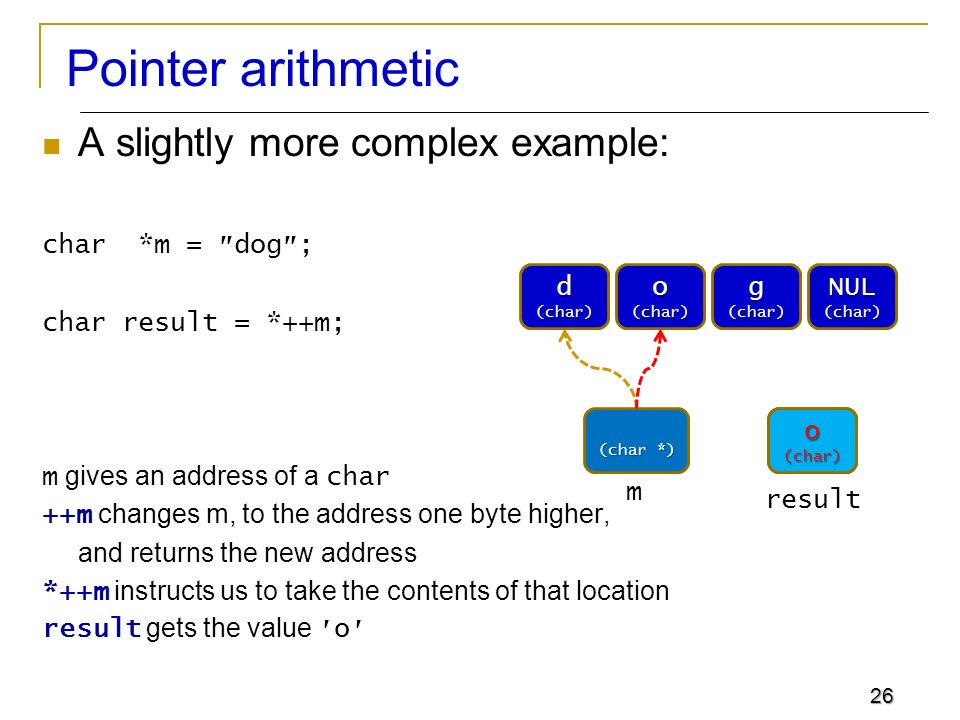 Pointer arithmetic

A slightly more complex example:

char *m = "dog";

char result = *++m;

d (char)
o (char)
g (char)
NUL (char)

(char *)
m

o (char)
result

m gives an address of a char
++m changes m, to the address one byte higher, and returns the new address
*++m instructs us to take the contents of that location
result gets the value 'o'

26